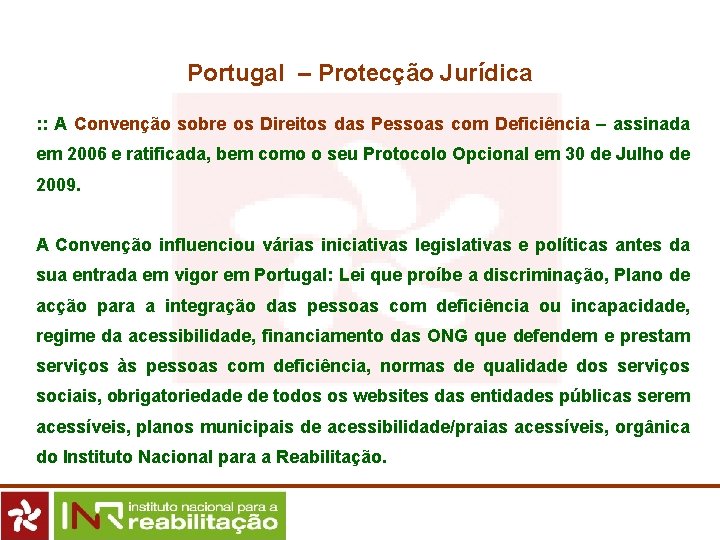 Portugal – Protecção Jurídica

:: A Convenção sobre os Direitos das Pessoas com Deficiência – assinada em 2006 e ratificada, bem como o seu Protocolo Opcional em 30 de Julho de 2009.

A Convenção influenciou várias iniciativas legislativas e políticas antes da sua entrada em vigor em Portugal: Lei que proíbe a discriminação, Plano de acção para a integração das pessoas com deficiência ou incapacidade, regime da acessibilidade, financiamento das ONG que defendem e prestam serviços às pessoas com deficiência, normas de qualidade dos serviços sociais, obrigatoriedade de todos os websites das entidades públicas serem acessíveis, planos municipais de acessibilidade/praias acessíveis, orgânica do Instituto Nacional para a Reabilitação.

INR instituto nacional para a reabilitação